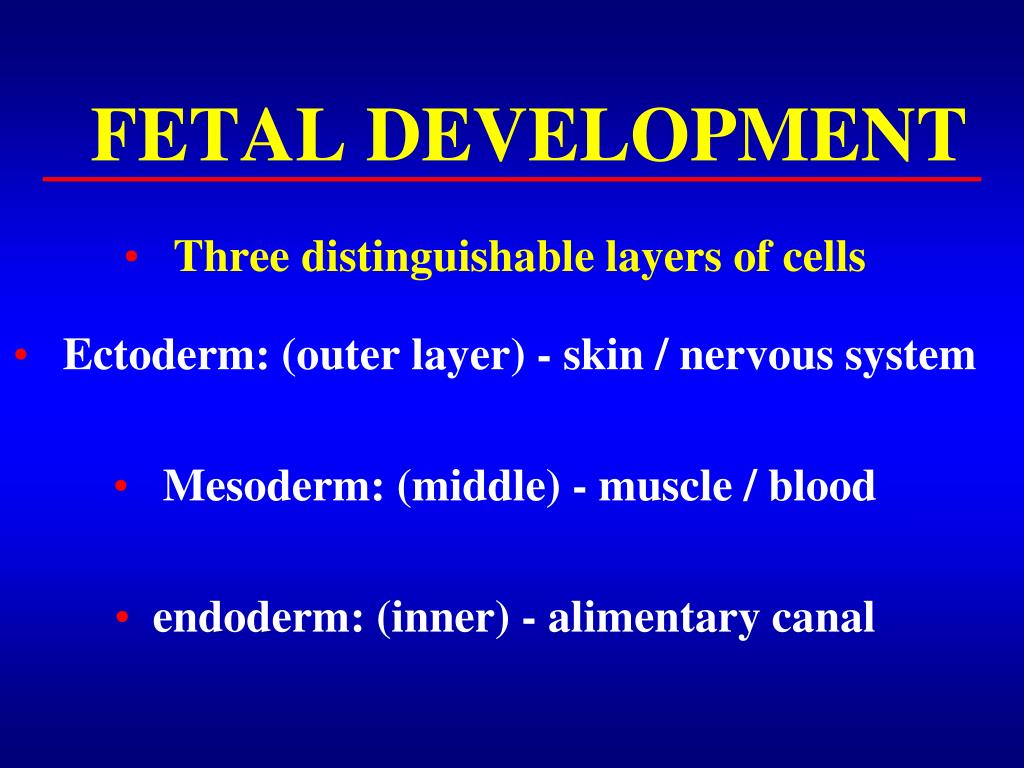 FETAL DEVELOPMENT

• Three distinguishable layers of cells

• Ectoderm: (outer layer) - skin / nervous system

• Mesoderm: (middle) - muscle / blood

• endoderm: (inner) - alimentary canal